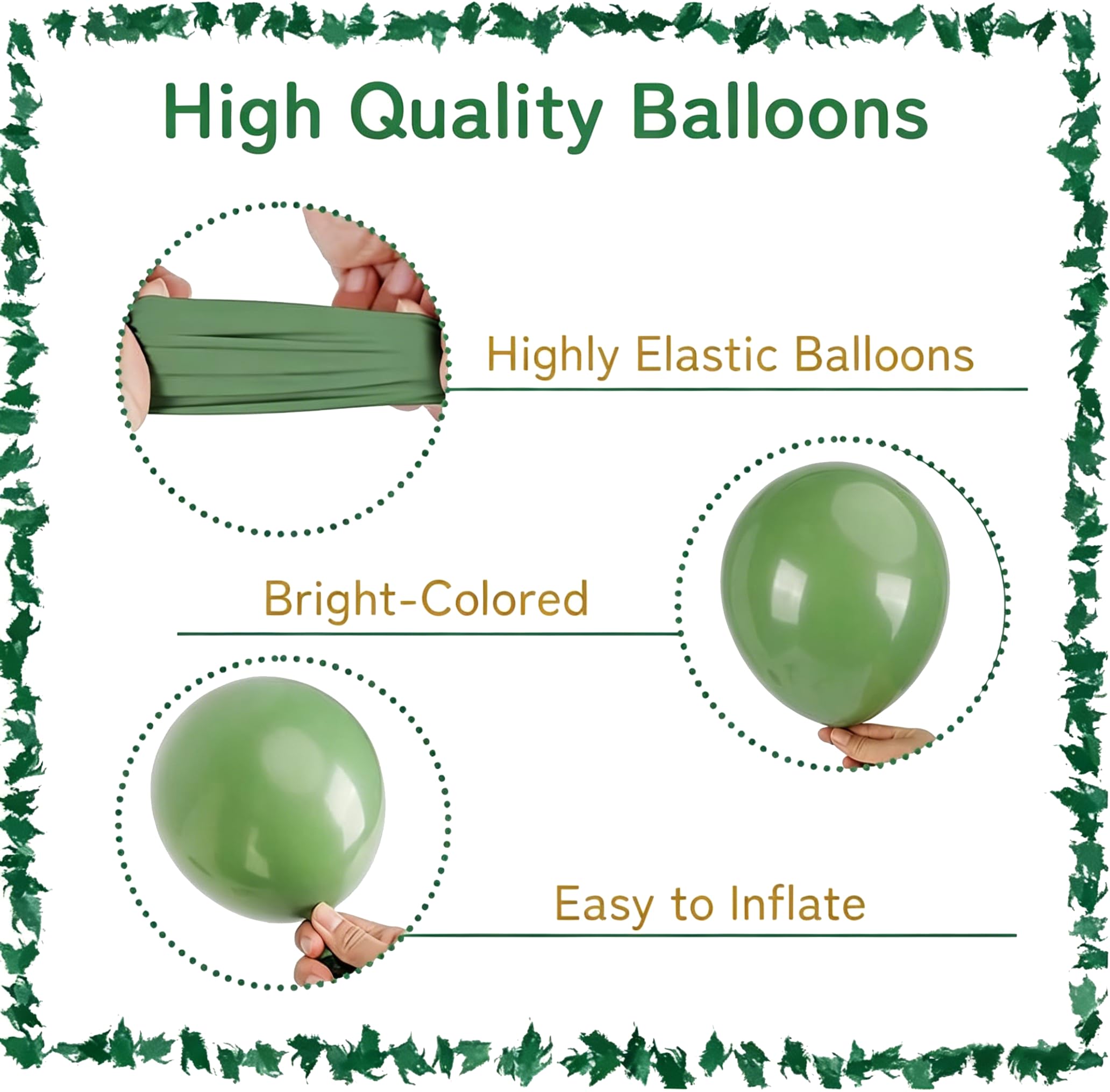 High Quality Balloons

Highly Elastic Balloons

Bright-Colored

Easy to Inflate